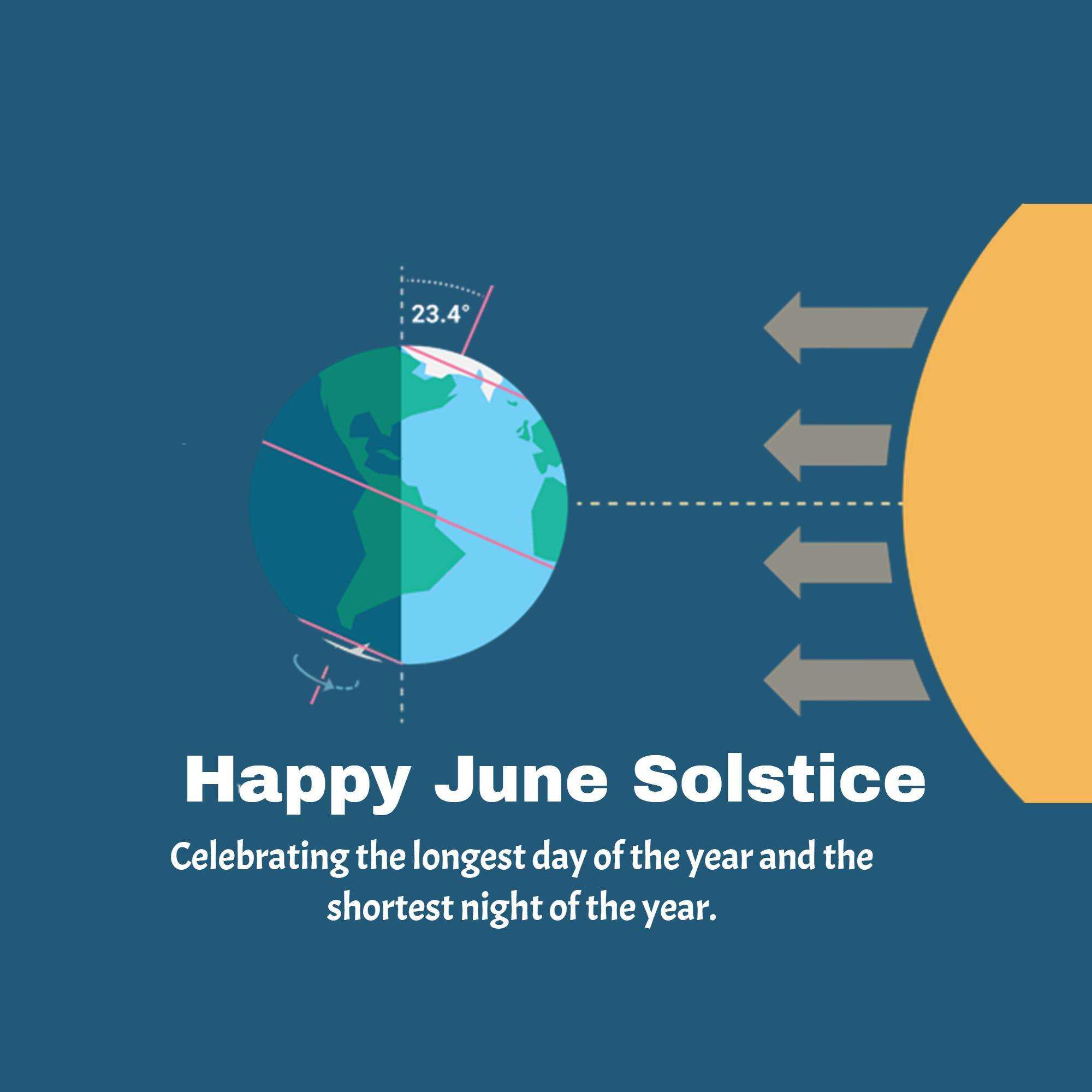 23.4°

Happy June Solstice

Celebrating the longest day of the year and the shortest night of the year.